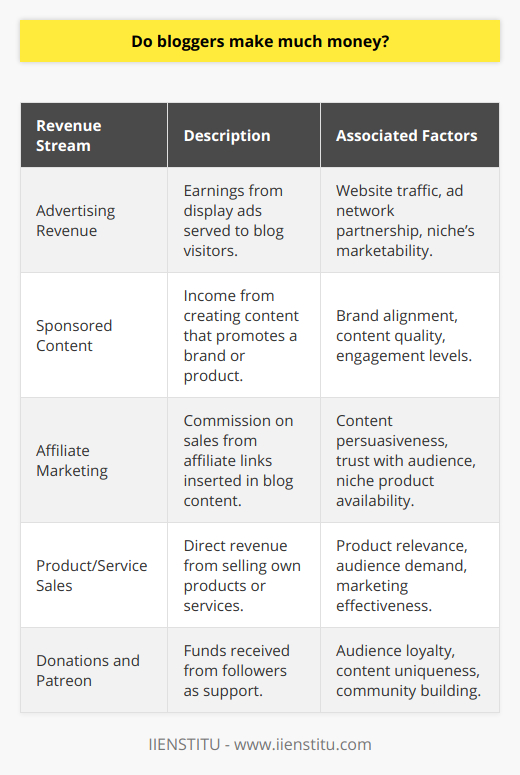 Do bloggers make much money?

| Revenue Stream | Description | Associated Factors |
|---|---|---|
| Advertising Revenue | Earnings from display ads served to blog visitors. | Website traffic, ad network partnership, niche's marketability. |
| Sponsored Content | Income from creating content that promotes a brand or product. | Brand alignment, content quality, engagement levels. |
| Affiliate Marketing | Commission on sales from affiliate links inserted in blog content. | Content persuasiveness, trust with audience, niche product availability. |
| Product/Service Sales | Direct revenue from selling own products or services. | Product relevance, audience demand, marketing effectiveness. |
| Donations and Patreon | Funds received from followers as support. | Audience loyalty, content uniqueness, community building. |

IIENSTITU - www.iienstitu.com